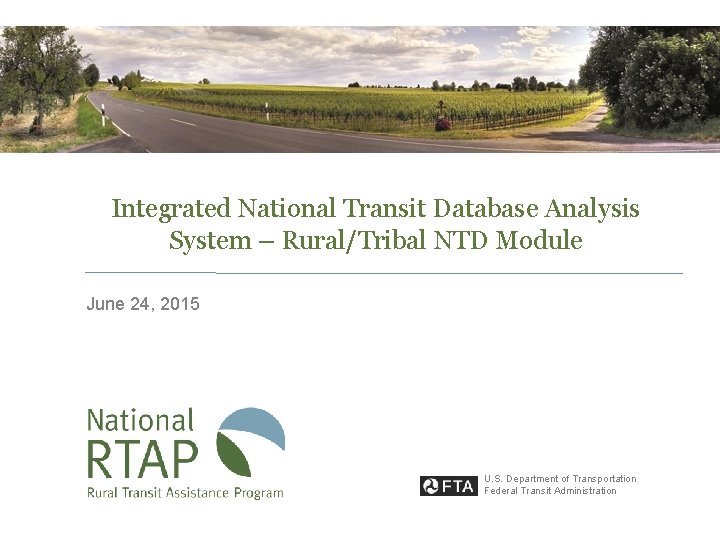 Integrated National Transit Database Analysis System – Rural/Tribal NTD Module

June 24, 2015

National RTAP
Rural Transit Assistance Program

FTA
U.S. Department of Transportation
Federal Transit Administration